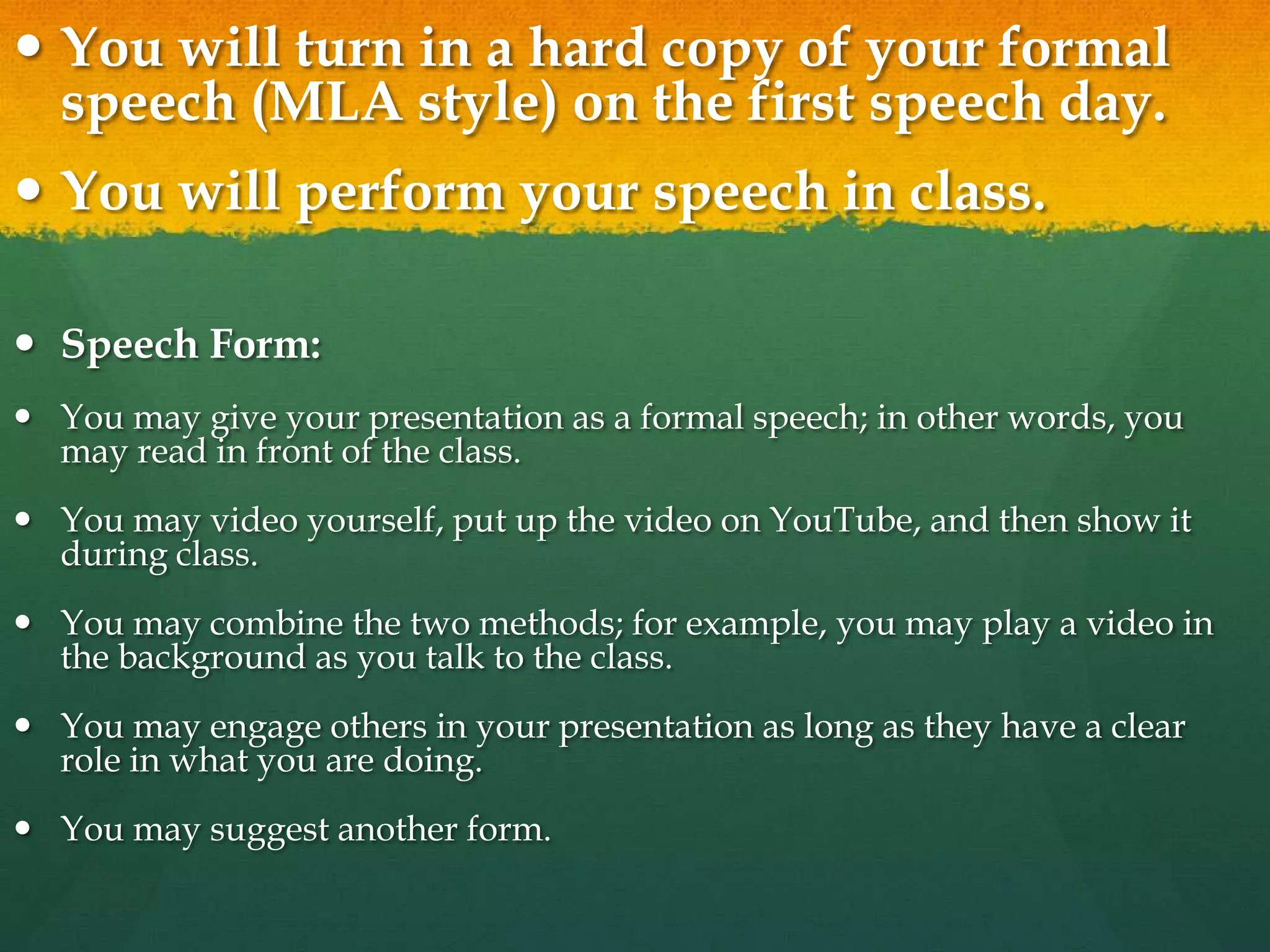 • You will turn in a hard copy of your formal speech (MLA style) on the first speech day.

• You will perform your speech in class.

• Speech Form:

• You may give your presentation as a formal speech; in other words, you may read in front of the class.

• You may video yourself, put up the video on YouTube, and then show it during class.

• You may combine the two methods; for example, you may play a video in the background as you talk to the class.

• You may engage others in your presentation as long as they have a clear role in what you are doing.

• You may suggest another form.